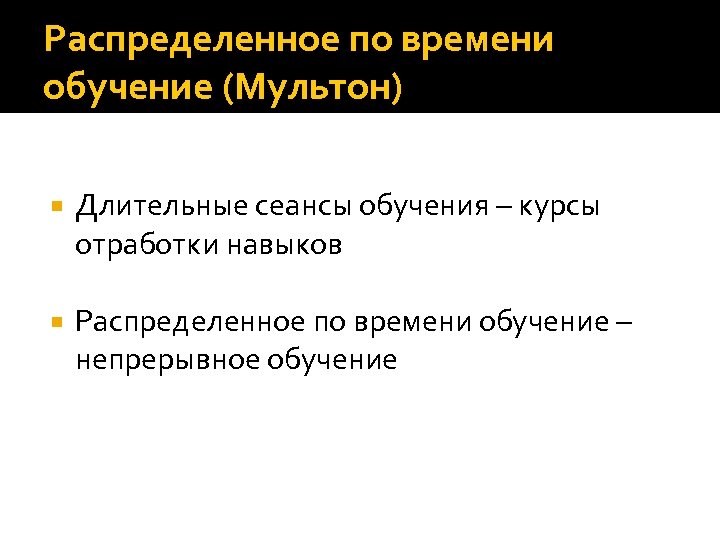 Распределенное по времени обучение (Мультон)

Длительные сеансы обучения – курсы отработки навыков

Распределенное по времени обучение – непрерывное обучение